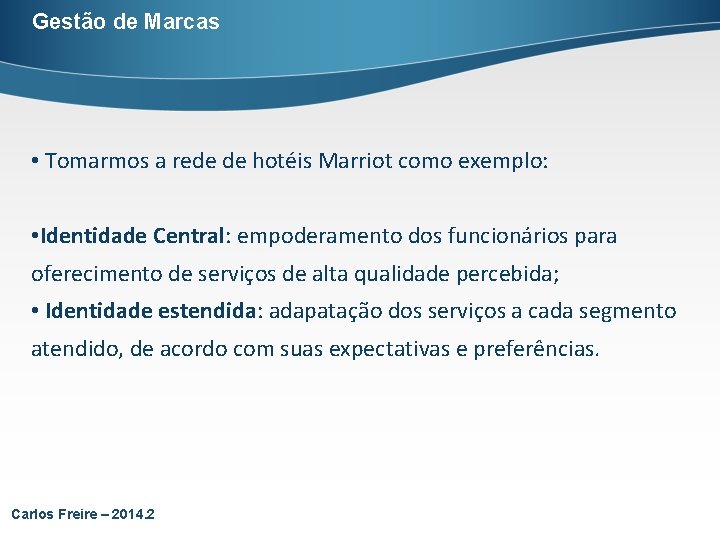 Gestão de Marcas

• Tomarmos a rede de hotéis Marriot como exemplo:

•Identidade Central: empoderamento dos funcionários para oferecimento de serviços de alta qualidade percebida;
• Identidade estendida: adapatação dos serviços a cada segmento atendido, de acordo com suas expectativas e preferências.

Carlos Freire – 2014.2